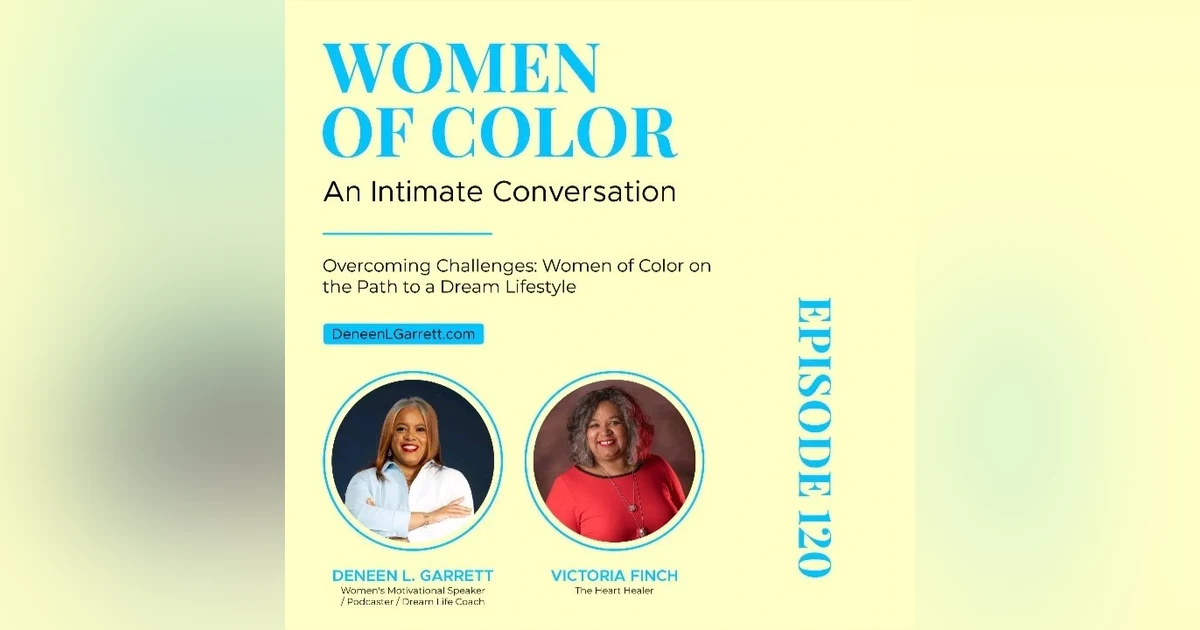 WOMEN OF COLOR

An Intimate Conversation

Overcoming Challenges: Women of Color on the Path to a Dream Lifestyle

DeneenLGarrett.com

EPISODE 120

DENEEN L. GARRETT
Women's Motivational Speaker / Podcaster / Dream Life Coach

VICTORIA FINCH
The Heart Healer